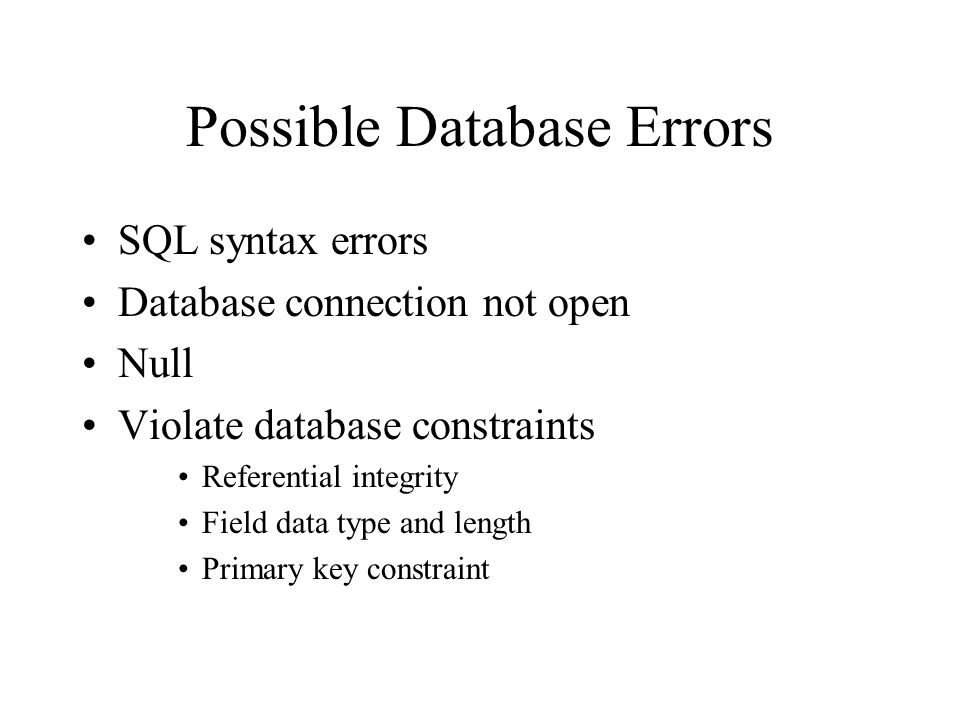 Possible Database Errors

• SQL syntax errors
• Database connection not open
• Null
• Violate database constraints
  • Referential integrity
  • Field data type and length
  • Primary key constraint